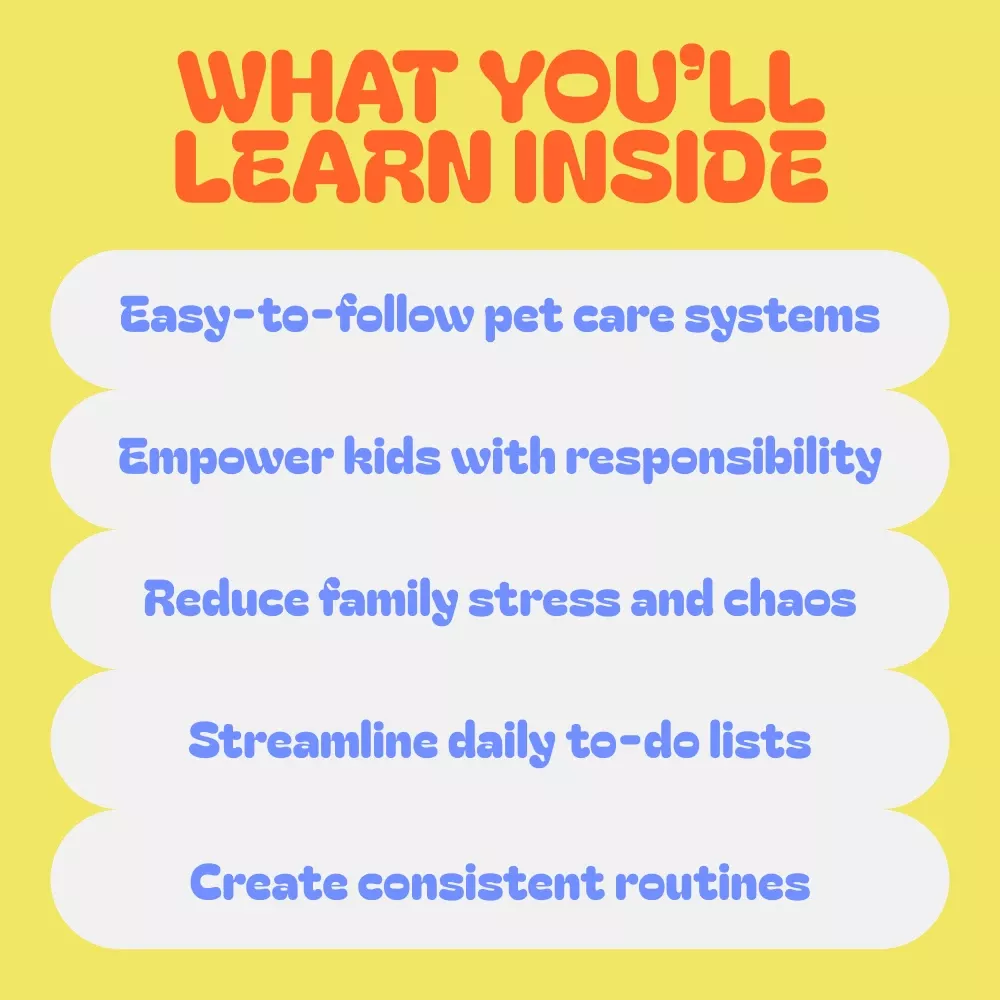 WHAT YOU'LL LEARN INSIDE

Easy-to-follow pet care systems

Empower kids with responsibility

Reduce family stress and chaos

Streamline daily to-do lists

Create consistent routines